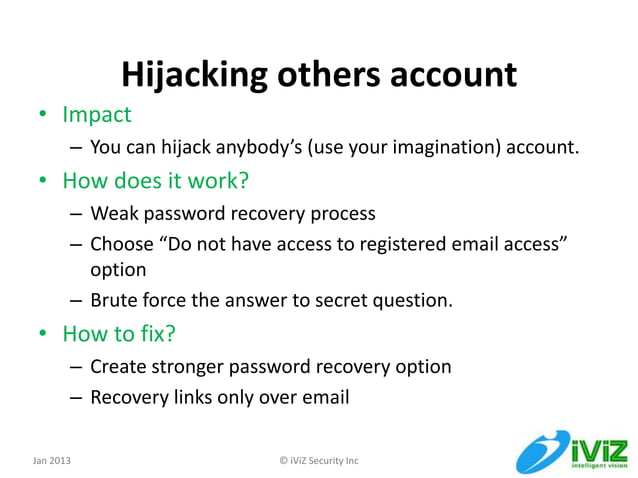 Hijacking others account

• Impact
  – You can hijack anybody's (use your imagination) account.
• How does it work?
  – Weak password recovery process
  – Choose "Do not have access to registered email access" option
  – Brute force the answer to secret question.
• How to fix?
  – Create stronger password recovery option
  – Recovery links only over email

Jan 2013

© iViZ Security Inc

iViZ
intelligent vision